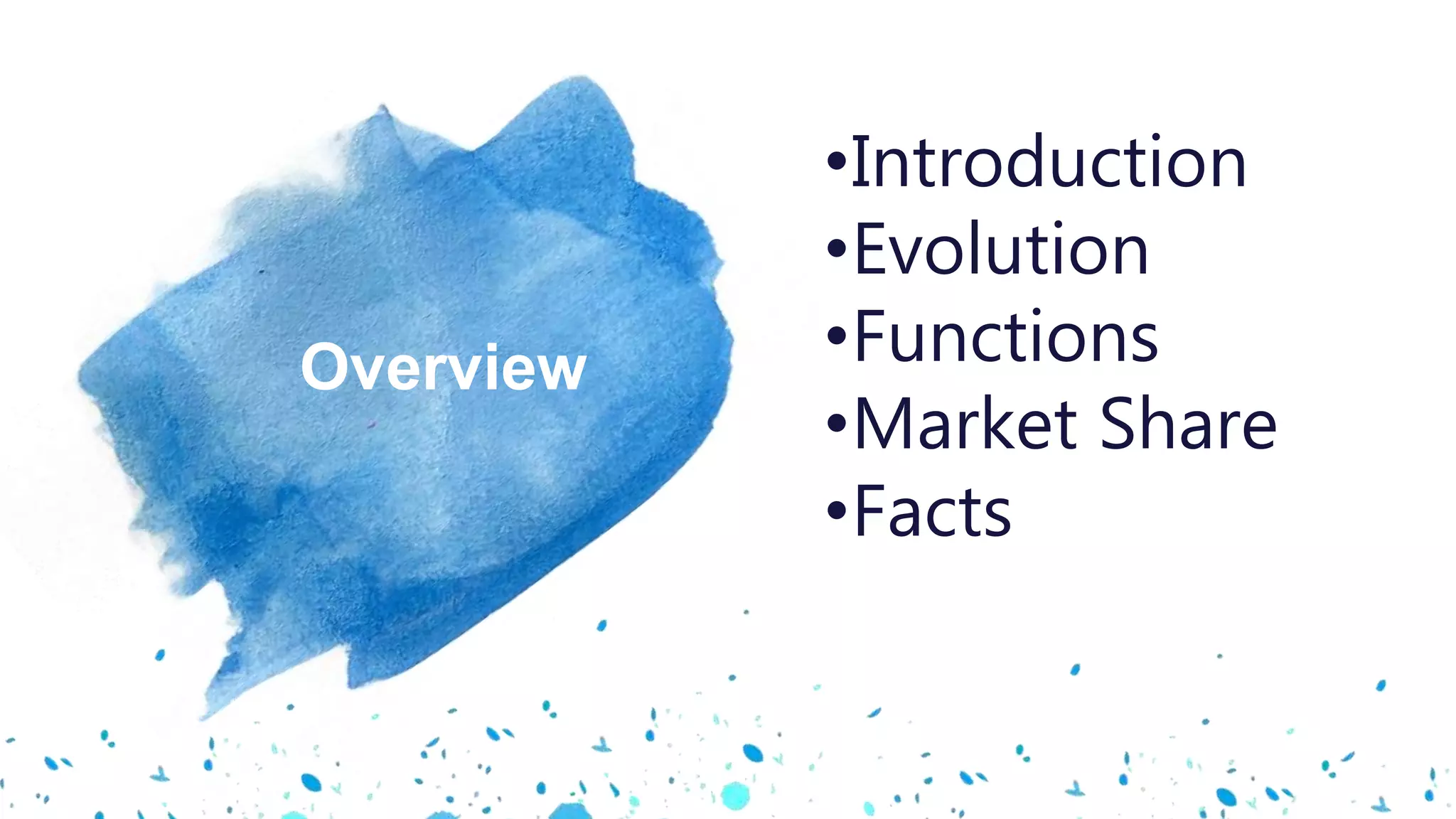 Overview

•Introduction
•Evolution
•Functions
•Market Share
•Facts